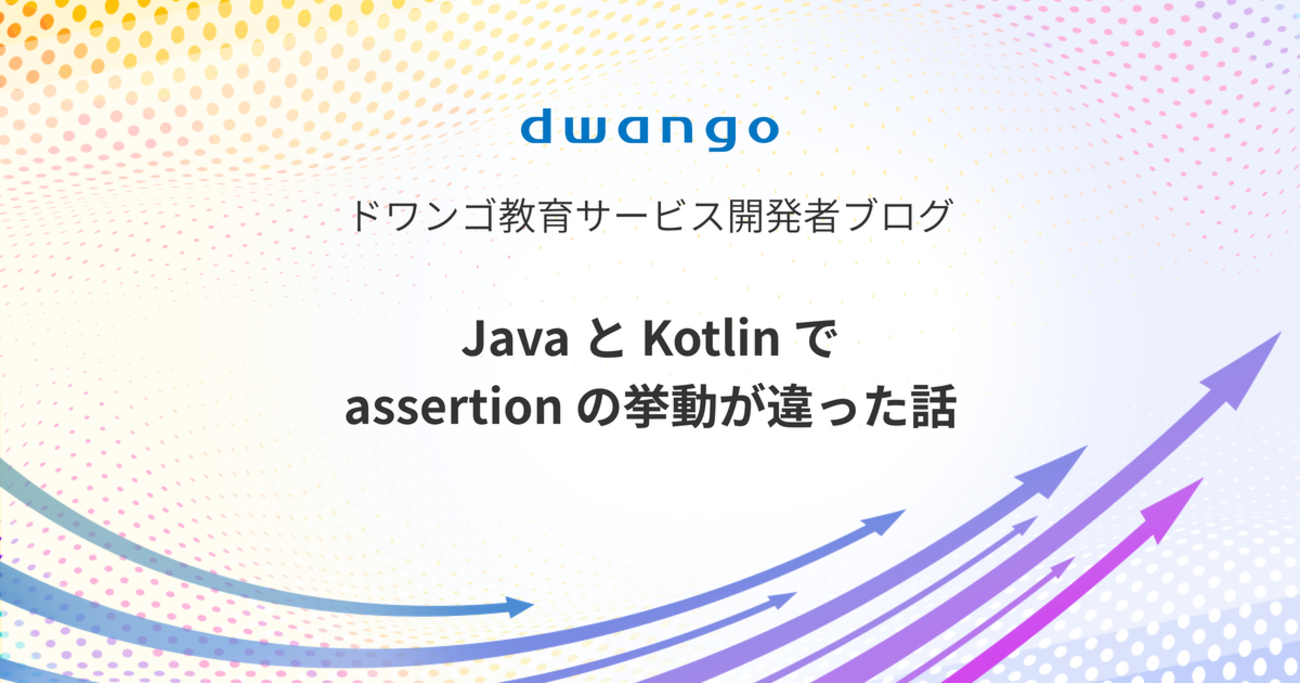 dwango

ドワンゴ教育サービス開発者ブログ

Java と Kotlin で assertion の挙動が違った話